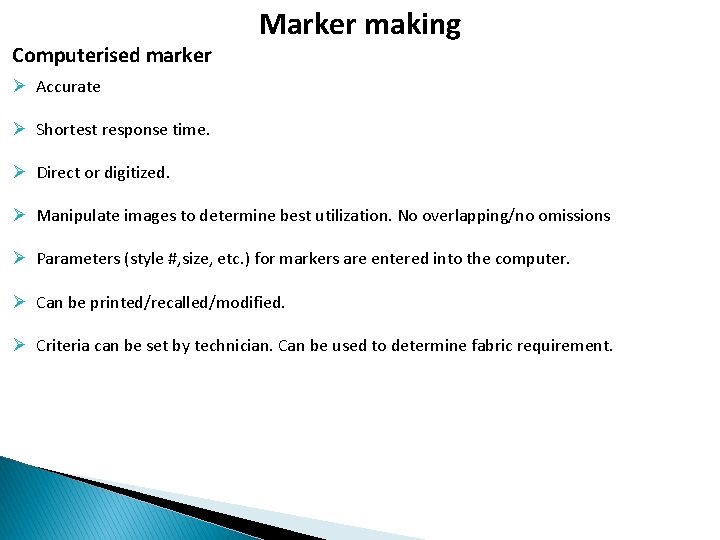 Marker making

Computerised marker

➢ Accurate

➢ Shortest response time.

➢ Direct or digitized.

➢ Manipulate images to determine best utilization. No overlapping/no omissions

➢ Parameters (style #,size, etc.) for markers are entered into the computer.

➢ Can be printed/recalled/modified.

➢ Criteria can be set by technician. Can be used to determine fabric requirement.